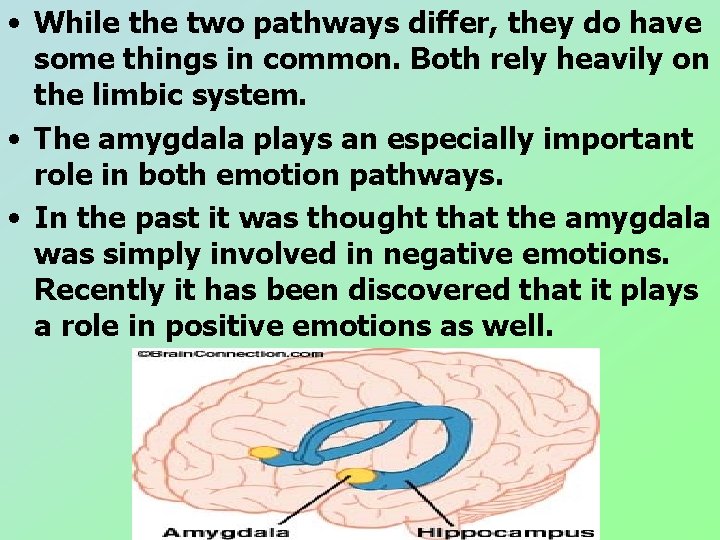 • While the two pathways differ, they do have some things in common. Both rely heavily on the limbic system.

• The amygdala plays an especially important role in both emotion pathways.

• In the past it was thought that the amygdala was simply involved in negative emotions. Recently it has been discovered that it plays a role in positive emotions as well.

©BrainConnection.com

Amygdala

Hippocampus